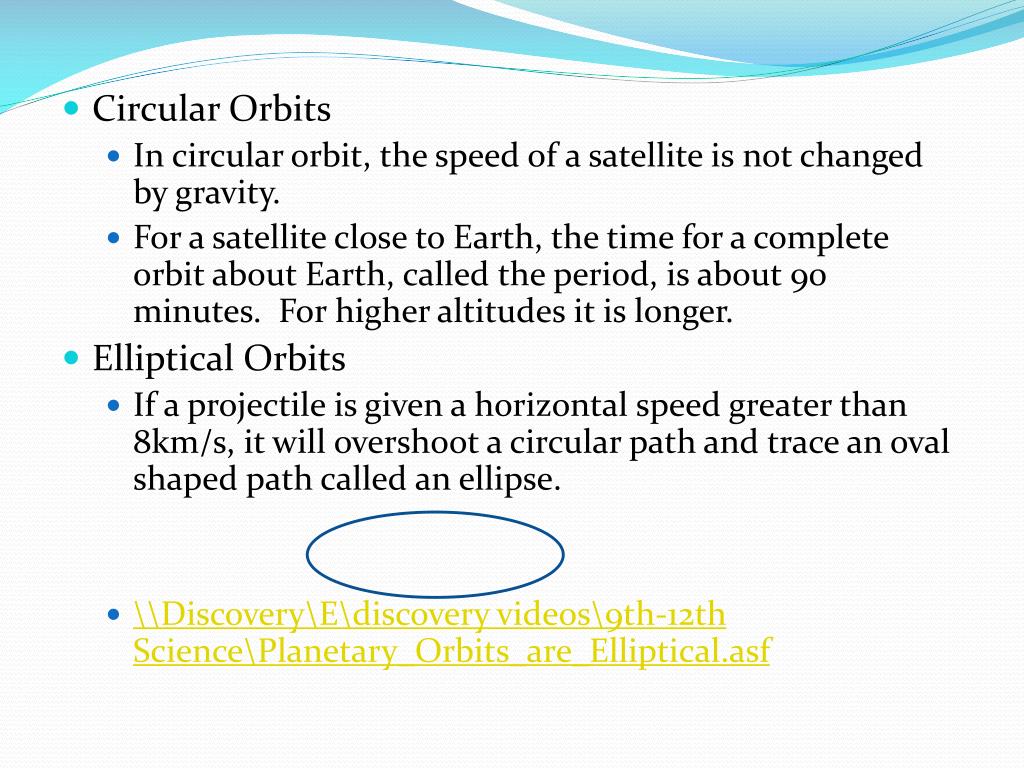 Circular Orbits

In circular orbit, the speed of a satellite is not changed by gravity.

For a satellite close to Earth, the time for a complete orbit about Earth, called the period, is about 90 minutes. For higher altitudes it is longer.

Elliptical Orbits

If a projectile is given a horizontal speed greater than 8km/s, it will overshoot a circular path and trace an oval shaped path called an ellipse.

\\Discovery\E\discovery videos\9th-12th Science\Planetary_Orbits_are_Elliptical.asf